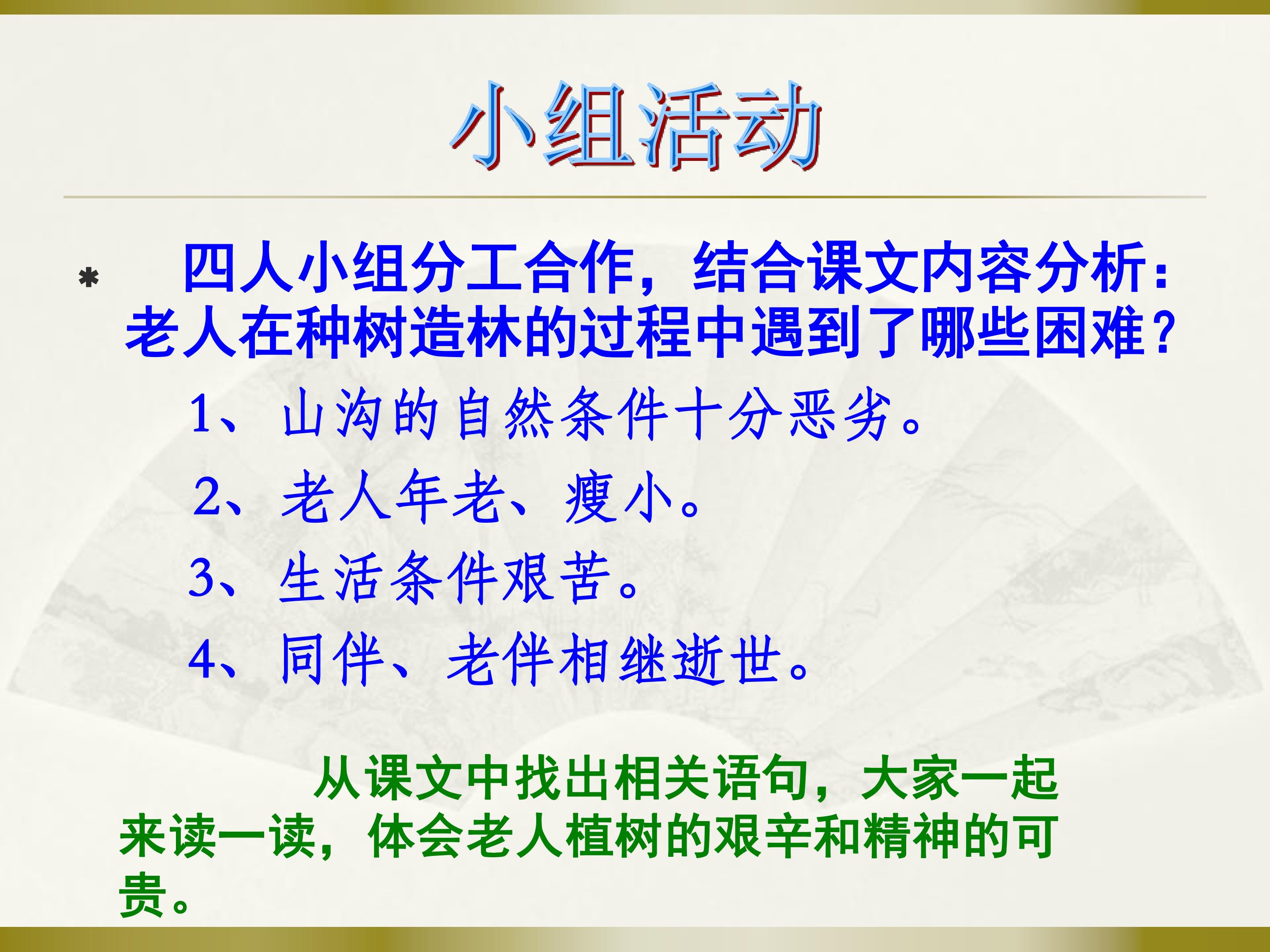 小组活动

* 四人小组分工合作，结合课文内容分析：老人在种树造林的过程中遇到了哪些困难？

1、山沟的自然条件十分恶劣。

2、老人年老、瘦小。

3、生活条件艰苦。

4、同伴、老伴相继逝世。

从课文中找出相关语句，大家一起来读一读，体会老人植树的艰辛和精神的可贵。